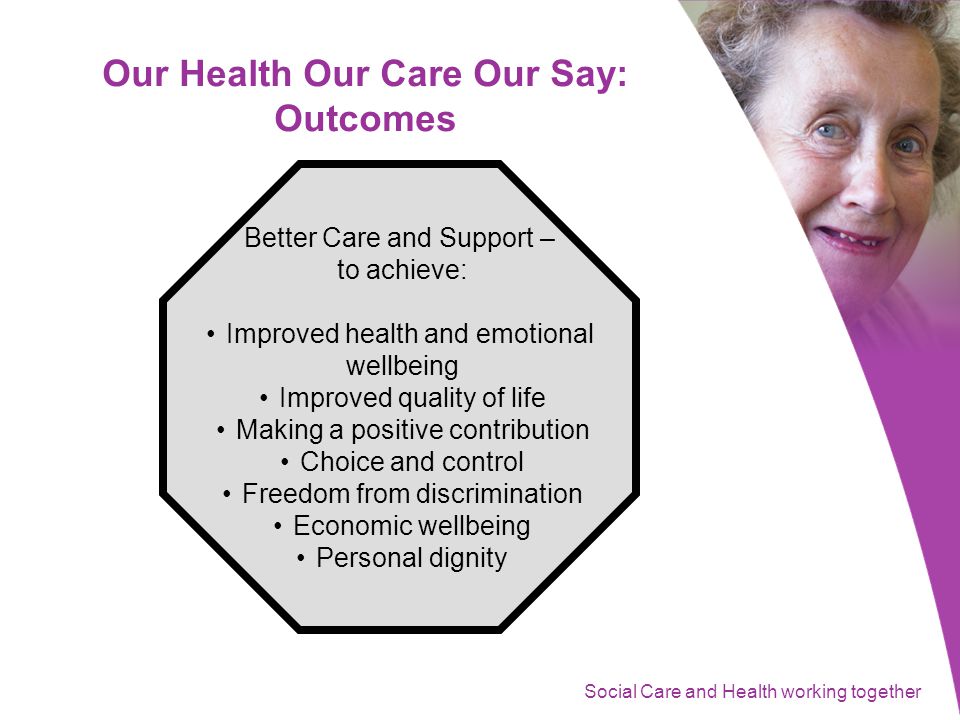 Our Health Our Care Our Say: Outcomes

Better Care and Support – to achieve:

• Improved health and emotional wellbeing
• Improved quality of life
• Making a positive contribution
• Choice and control
• Freedom from discrimination
• Economic wellbeing
• Personal dignity

Social Care and Health working together